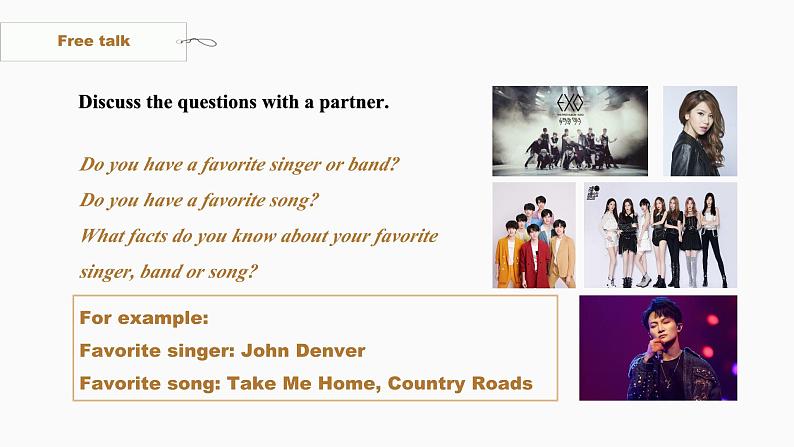 Free talk

Discuss the questions with a partner.

Do you have a favorite singer or band?
Do you have a favorite song?
What facts do you know about your favorite singer, band or song?

For example:
Favorite singer: John Denver
Favorite song: Take Me Home, Country Roads

EXO